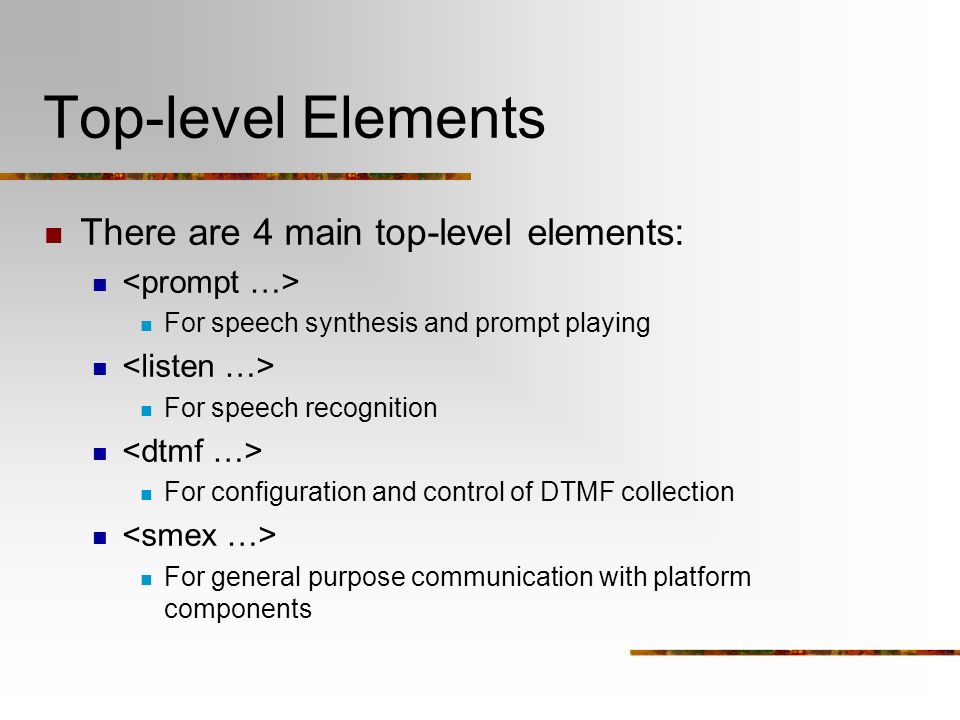 Top-level Elements

There are 4 main top-level elements:

<prompt …>

For speech synthesis and prompt playing

<listen …>

For speech recognition

<dtmf …>

For configuration and control of DTMF collection

<smex …>

For general purpose communication with platform components